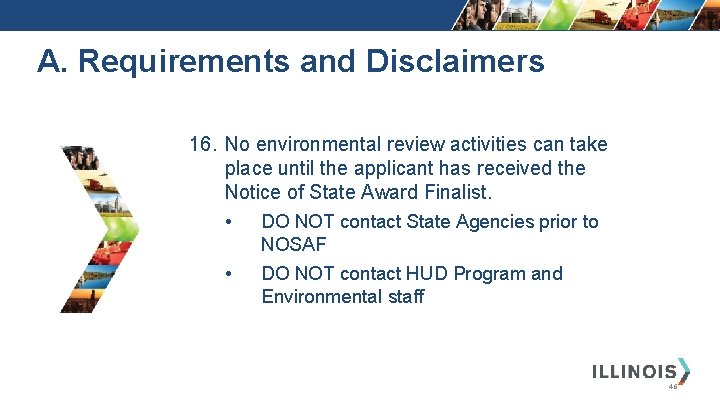 A. Requirements and Disclaimers

16. No environmental review activities can take place until the applicant has received the Notice of State Award Finalist.

• DO NOT contact State Agencies prior to NOSAF

• DO NOT contact HUD Program and Environmental staff

ILLINOIS

46